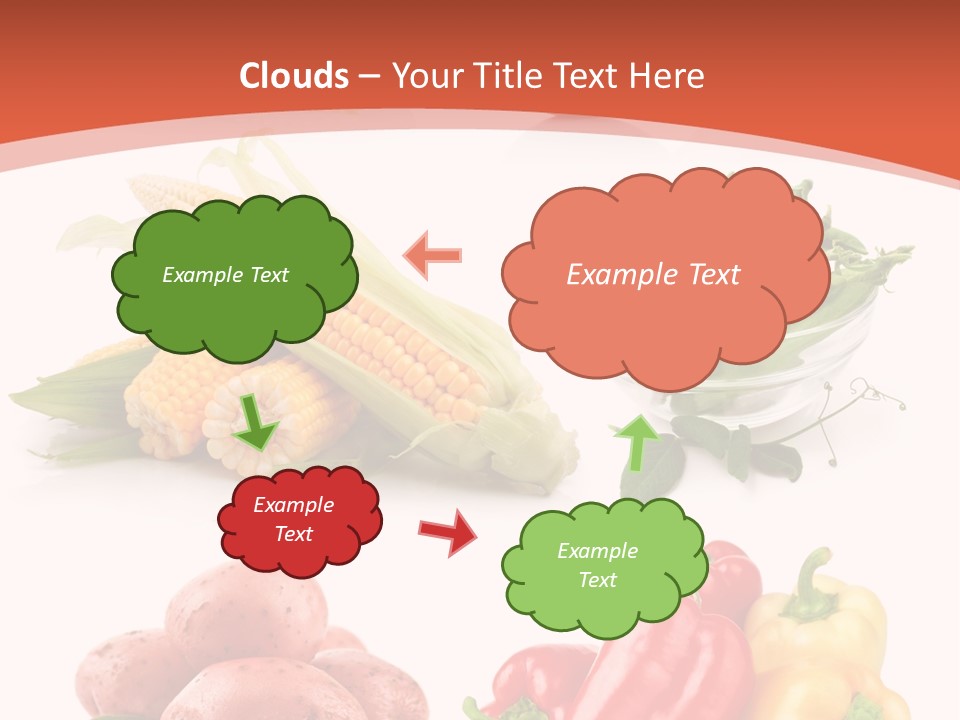 Clouds – Your Title Text Here

Example Text

Example Text

Example Text

Example Text